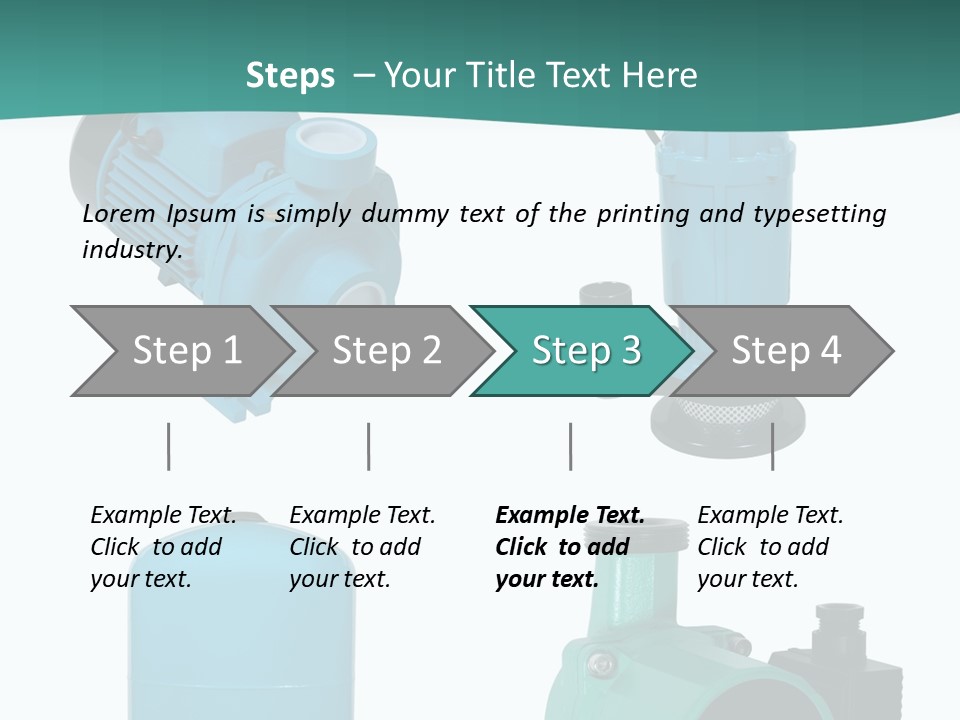 Steps – Your Title Text Here

Lorem Ipsum is simply dummy text of the printing and typesetting industry.

Step 1

Step 2

Step 3

Step 4

Example Text. Click to add your text.

Example Text. Click to add your text.

Example Text. Click to add your text.

Example Text. Click to add your text.